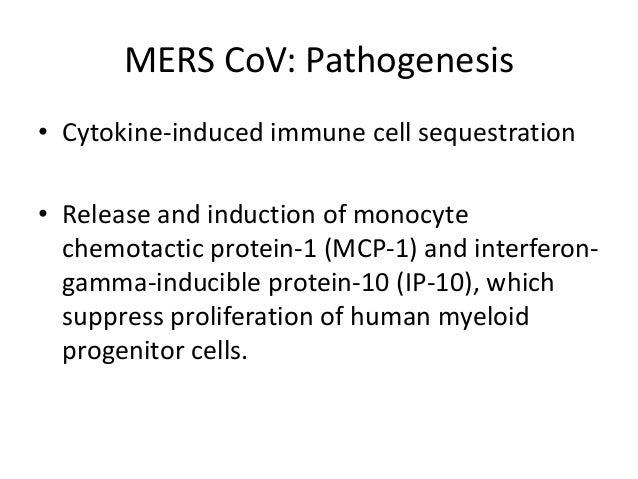 MERS CoV: Pathogenesis

• Cytokine-induced immune cell sequestration

• Release and induction of monocyte chemotactic protein-1 (MCP-1) and interferon-gamma-inducible protein-10 (IP-10), which suppress proliferation of human myeloid progenitor cells.